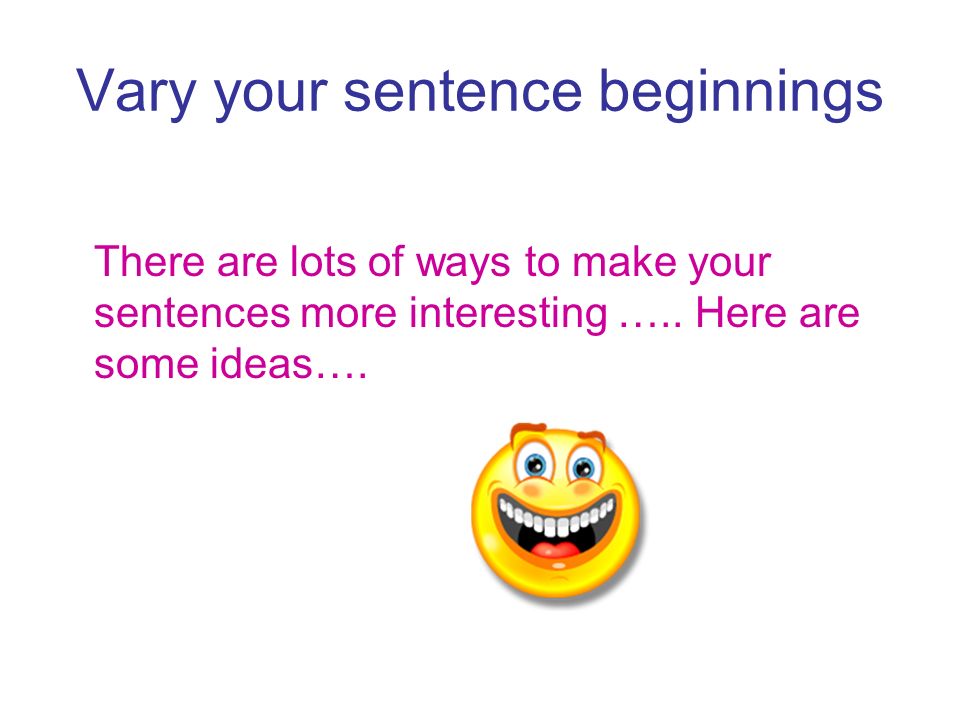 Vary your sentence beginnings

There are lots of ways to make your sentences more interesting ….. Here are some ideas….